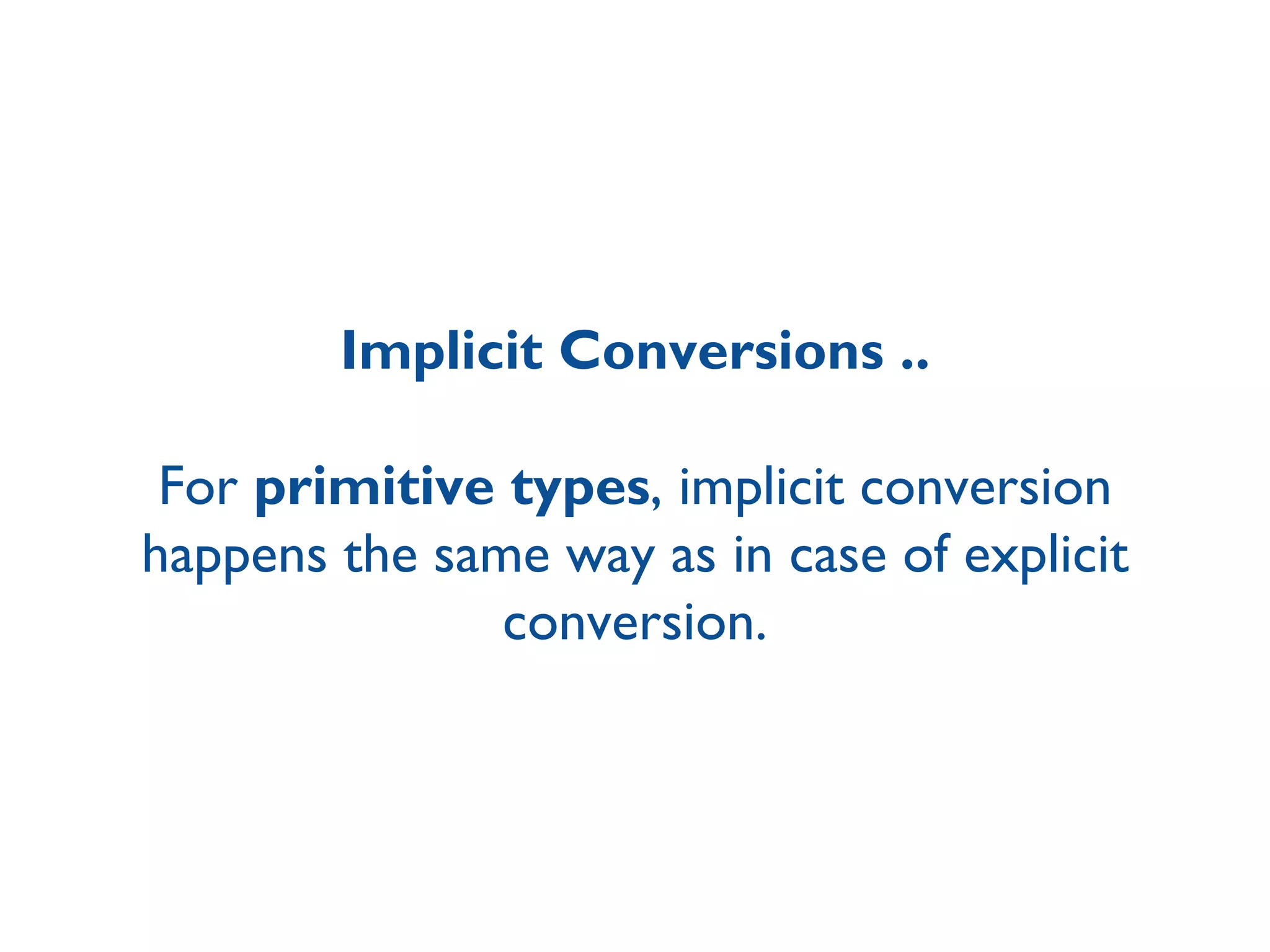 Implicit Conversions ..

For primitive types, implicit conversion happens the same way as in case of explicit conversion.